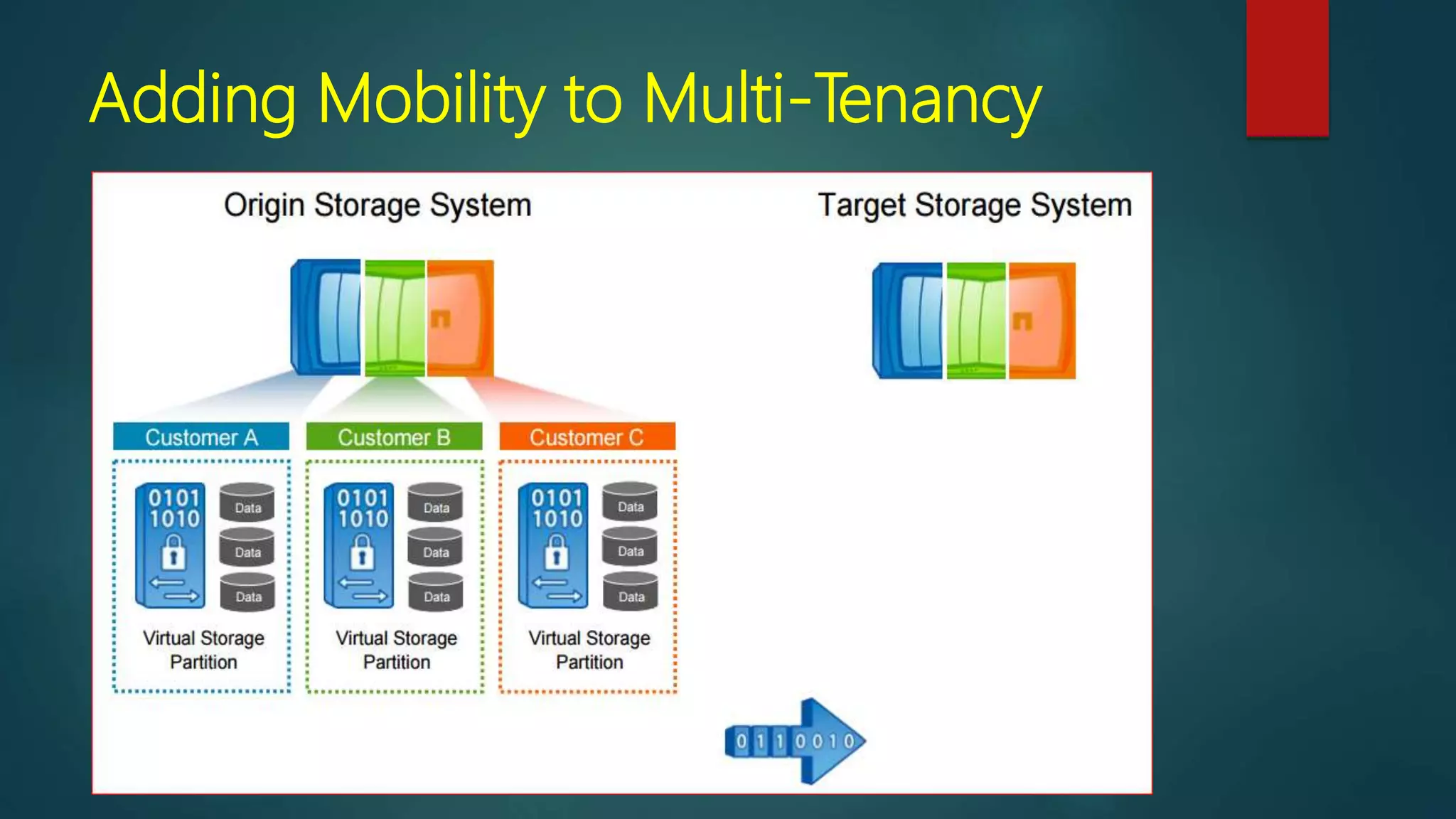 Adding Mobility to Multi-Tenancy

Origin Storage System

Target Storage System

Customer A

0101
1010

Data

Data

Data

Virtual Storage Partition

Customer B

0101
1010

Data

Data

Data

Virtual Storage Partition

Customer C

0101
1010

Data

Data

Data

Virtual Storage Partition

0 1 1 0 0 1 0